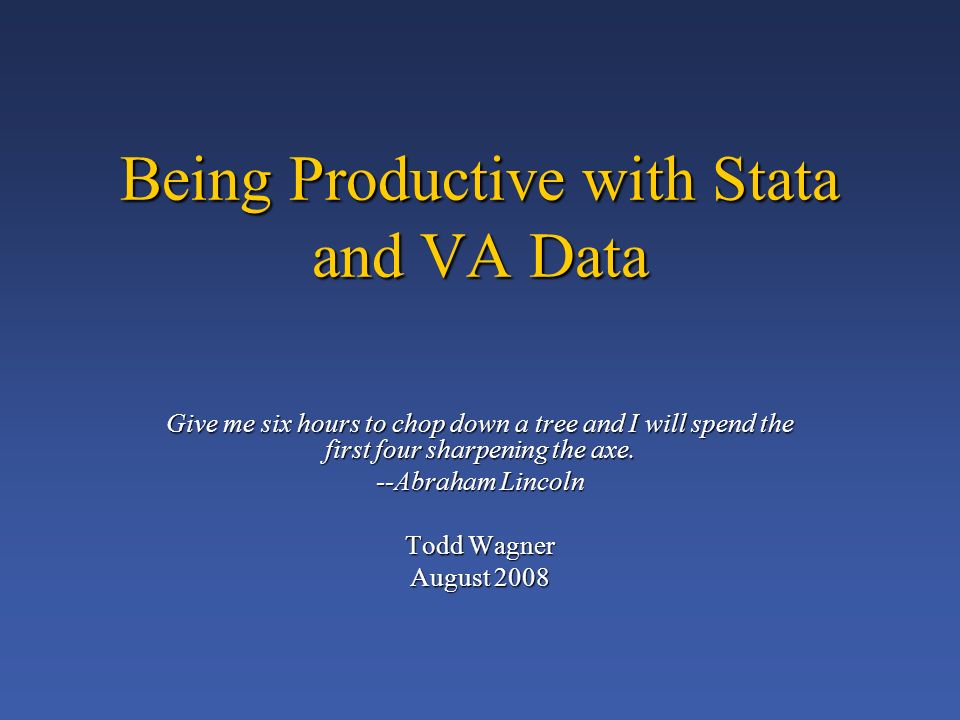 Being Productive with Stata and VA Data

Give me six hours to chop down a tree and I will spend the first four sharpening the axe.
--Abraham Lincoln

Todd Wagner
August 2008